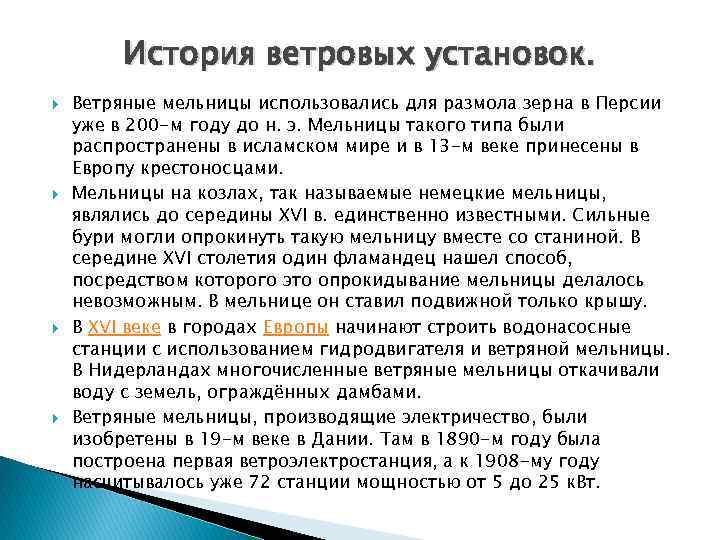 История ветровых установок.

Ветряные мельницы использовались для размола зерна в Персии уже в 200-м году до н. э. Мельницы такого типа были распространены в исламском мире и в 13-м веке принесены в Европу крестоносцами.

Мельницы на козлах, так называемые немецкие мельницы, являлись до середины XVI в. единственно известными. Сильные бури могли опрокинуть такую мельницу вместе со станиной. В середине XVI столетия один фламандец нашел способ, посредством которого это опрокидывание мельницы делалось невозможным. В мельнице он ставил подвижной только крышу.

В XVI веке в городах Европы начинают строить водонасосные станции с использованием гидродвигателя и ветряной мельницы. В Нидерландах многочисленные ветряные мельницы откачивали воду с земель, ограждённых дамбами.

Ветряные мельницы, производящие электричество, были изобретены в 19-м веке в Дании. Там в 1890-м году была построена первая ветроэлектростанция, а к 1908-му году насчитывалось уже 72 станции мощностью от 5 до 25 кВт.